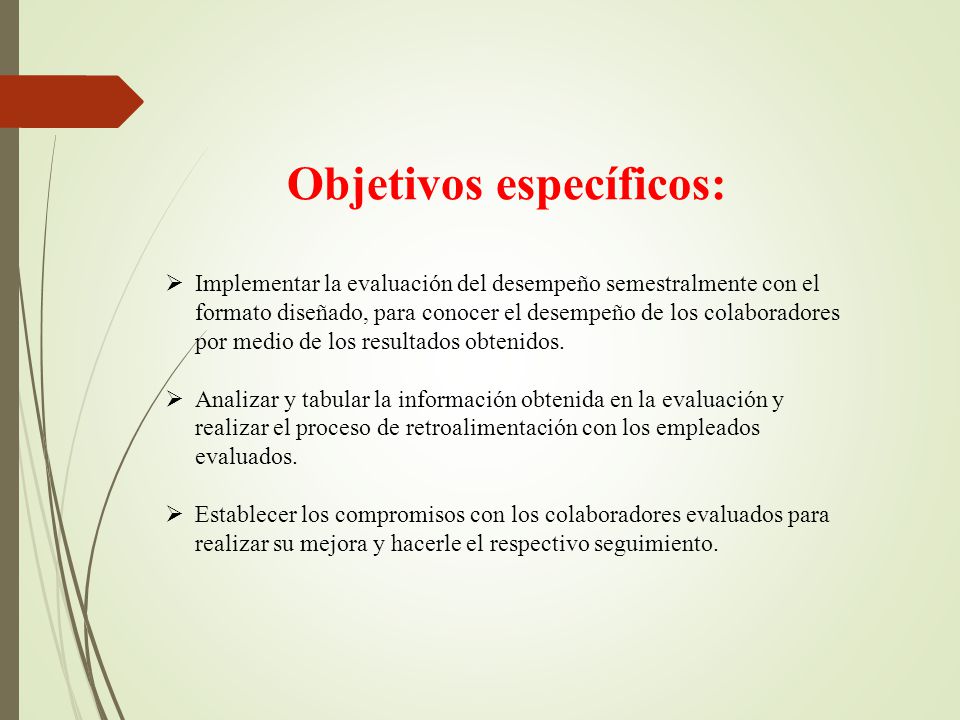 Objetivos específicos:

➢ Implementar la evaluación del desempeño semestralmente con el formato diseñado, para conocer el desempeño de los colaboradores por medio de los resultados obtenidos.

➢ Analizar y tabular la información obtenida en la evaluación y realizar el proceso de retroalimentación con los empleados evaluados.

➢ Establecer los compromisos con los colaboradores evaluados para realizar su mejora y hacerle el respectivo seguimiento.